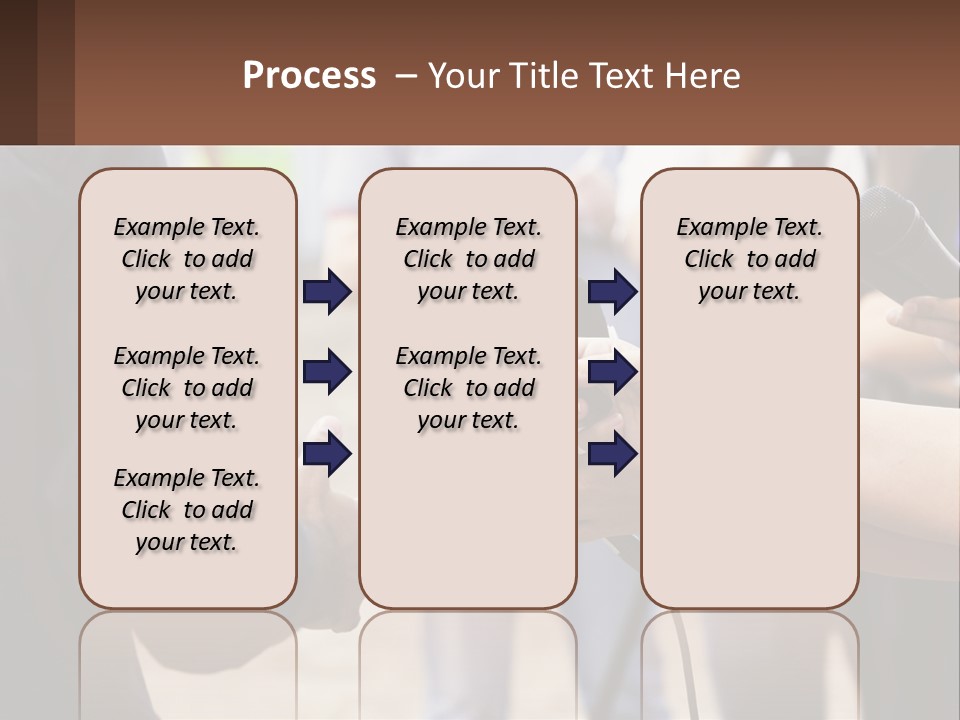 Process – Your Title Text Here

Example Text. Click to add your text.

Example Text. Click to add your text.

Example Text. Click to add your text.

Example Text. Click to add your text.

Example Text. Click to add your text.

Example Text. Click to add your text.